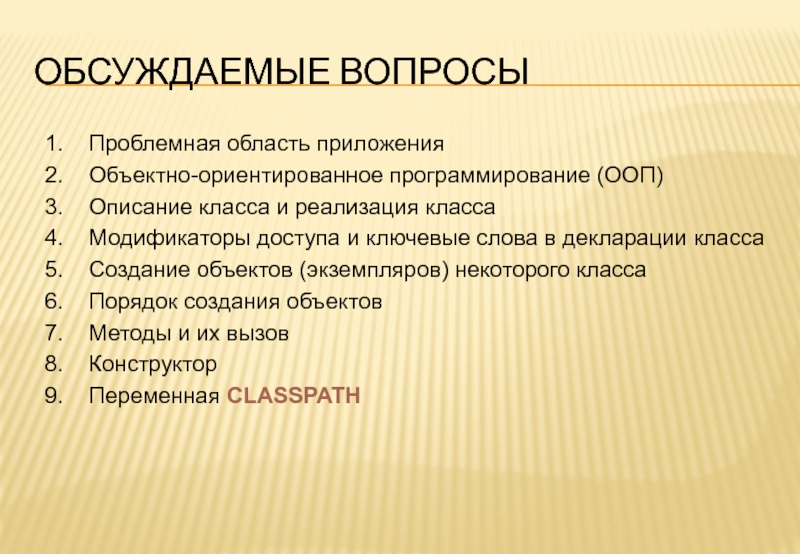 ОБСУЖДАЕМЫЕ ВОПРОСЫ

1. Проблемная область приложения
2. Объектно-ориентированное программирование (ООП)
3. Описание класса и реализация класса
4. Модификаторы доступа и ключевые слова в декларации класса
5. Создание объектов (экземпляров) некоторого класса
6. Порядок создания объектов
7. Методы и их вызов
8. Конструктор
9. Переменная CLASSPATH